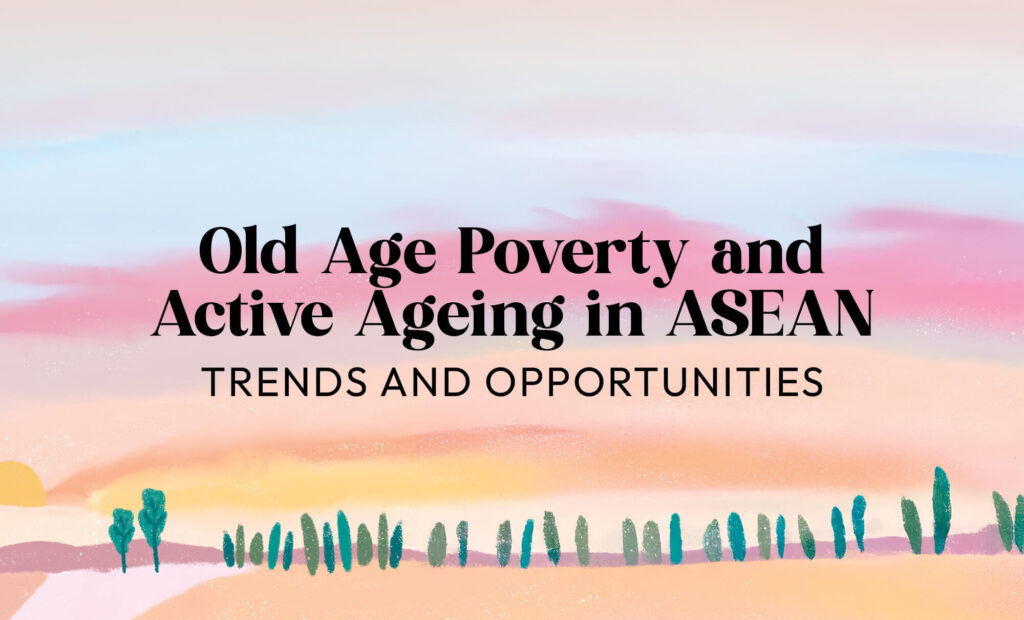 Old Age Poverty and Active Ageing in ASEAN

TRENDS AND OPPORTUNITIES